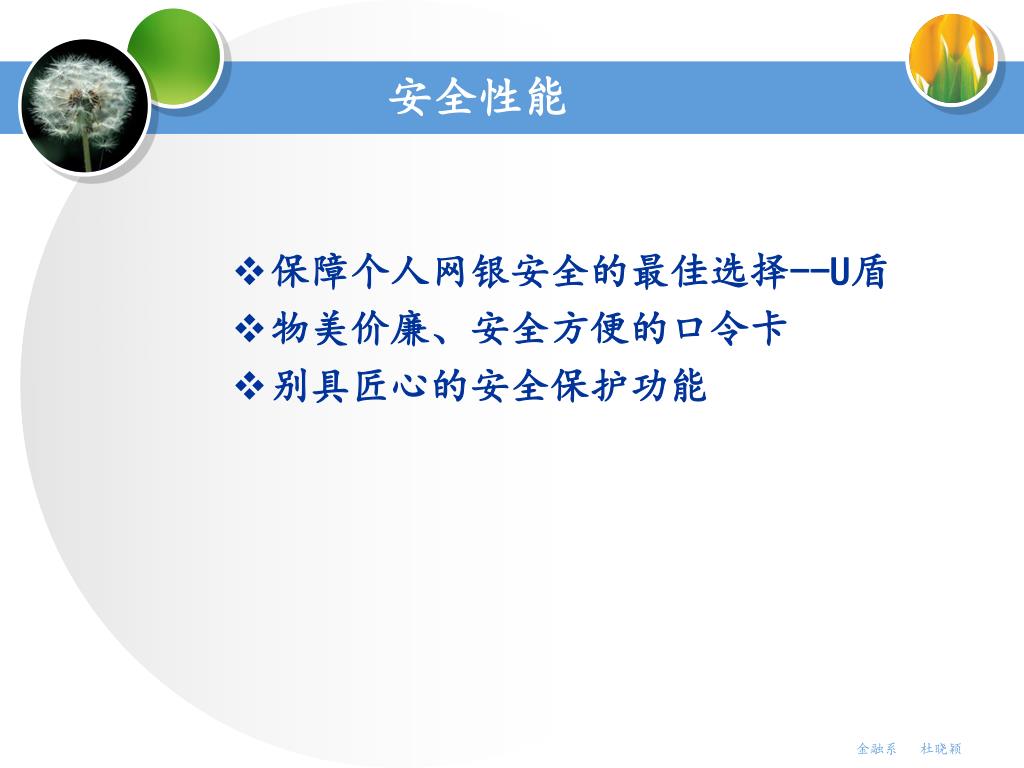 安全性能

❖保障个人网银安全的最佳选择--U盾
❖物美价廉、安全方便的口令卡
❖别具匠心的安全保护功能

金融系　杜晓颖